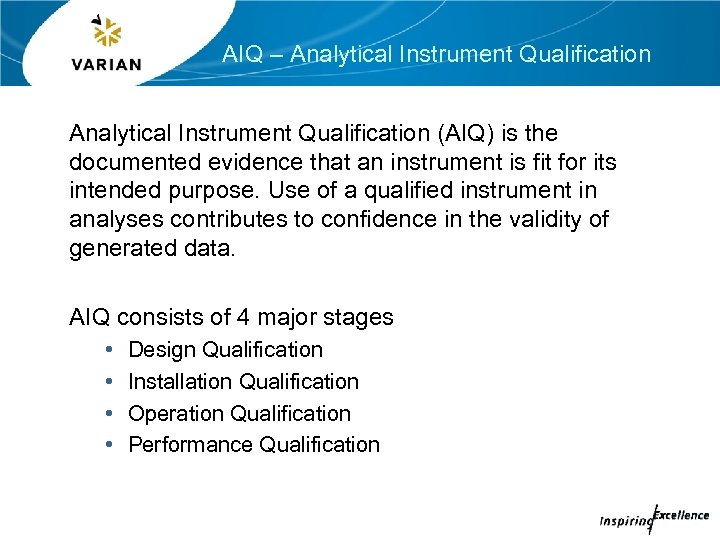 VARIAN

AIQ – Analytical Instrument Qualification

Analytical Instrument Qualification (AIQ) is the documented evidence that an instrument is fit for its intended purpose. Use of a qualified instrument in analyses contributes to confidence in the validity of generated data.

AIQ consists of 4 major stages

• Design Qualification
• Installation Qualification
• Operation Qualification
• Performance Qualification

Inspiring Excellence